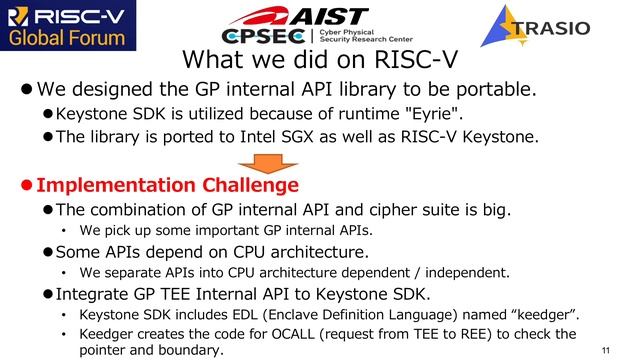 RISC-V Global Forum

AIST
CPSEC | Cyber Physical Security Research Center

TRASIO

What we did on RISC-V

● We designed the GP internal API library to be portable.
● Keystone SDK is utilized because of runtime "Eyrie".
● The library is ported to Intel SGX as well as RISC-V Keystone.

● Implementation Challenge
● The combination of GP internal API and cipher suite is big.
• We pick up some important GP internal APIs.
● Some APIs depend on CPU architecture.
• We separate APIs into CPU architecture dependent / independent.
● Integrate GP TEE Internal API to Keystone SDK.
• Keystone SDK includes EDL (Enclave Definition Language) named “keedger”.
• Keedger creates the code for OCALL (request from TEE to REE) to check the pointer and boundary.

11